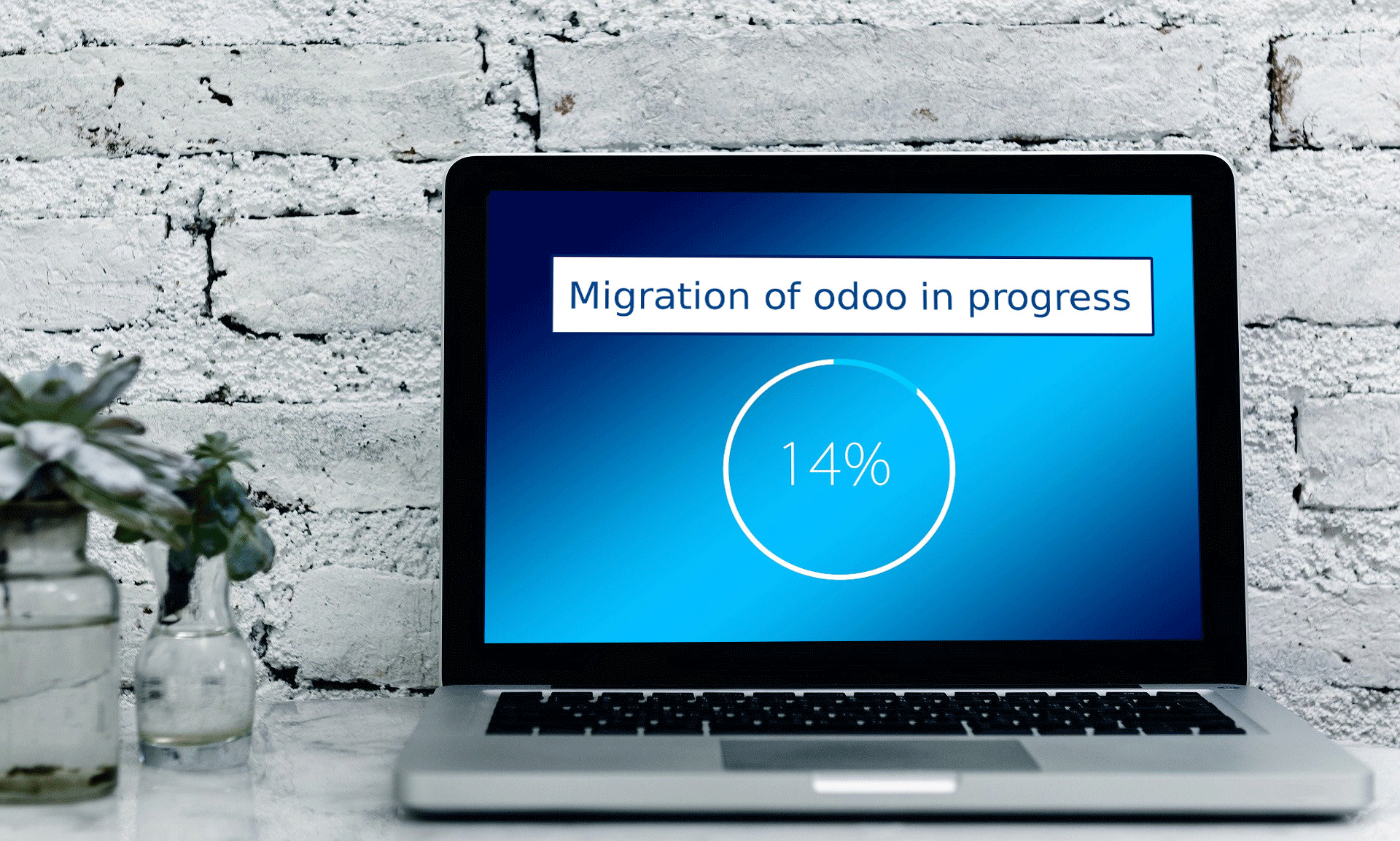 Migration of odoo in progress

14%